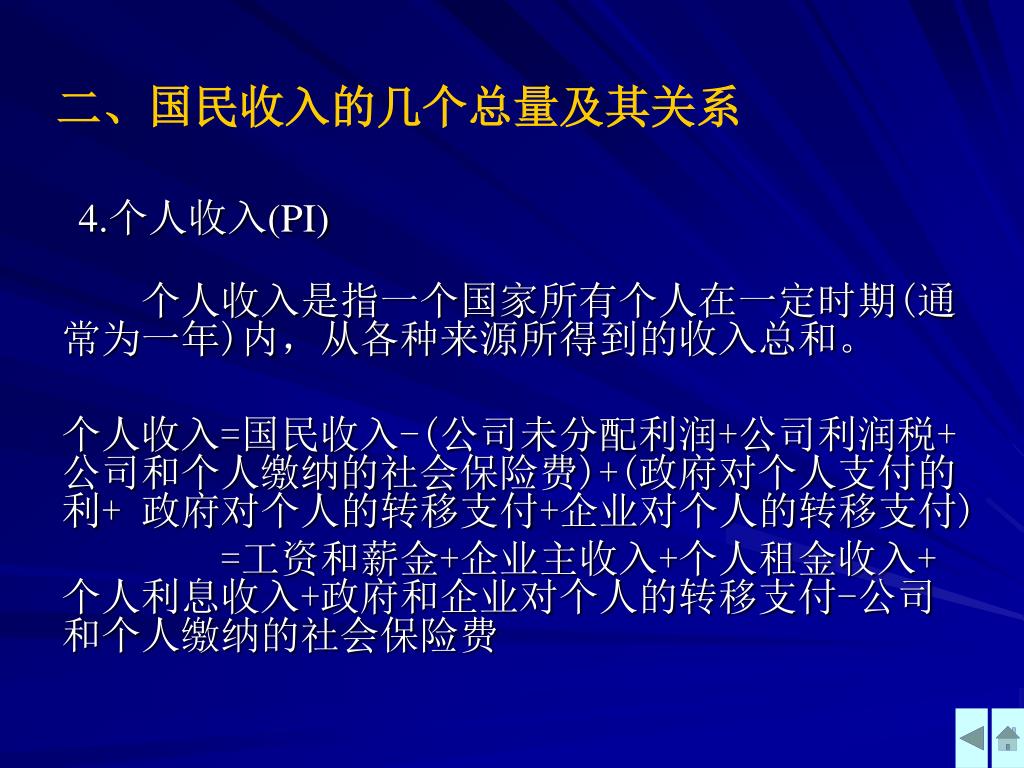 二、国民收入的几个总量及其关系

4.个人收入(PI)

个人收入是指一个国家所有个人在一定时期(通常为一年)内，从各种来源所得到的收入总和。

个人收入=国民收入-(公司未分配利润+公司利润税+公司和个人缴纳的社会保险费)+(政府对个人支付的利+ 政府对个人的转移支付+企业对个人的转移支付)

=工资和薪金+企业主收入+个人租金收入+个人利息收入+政府和企业对个人的转移支付-公司和个人缴纳的社会保险费